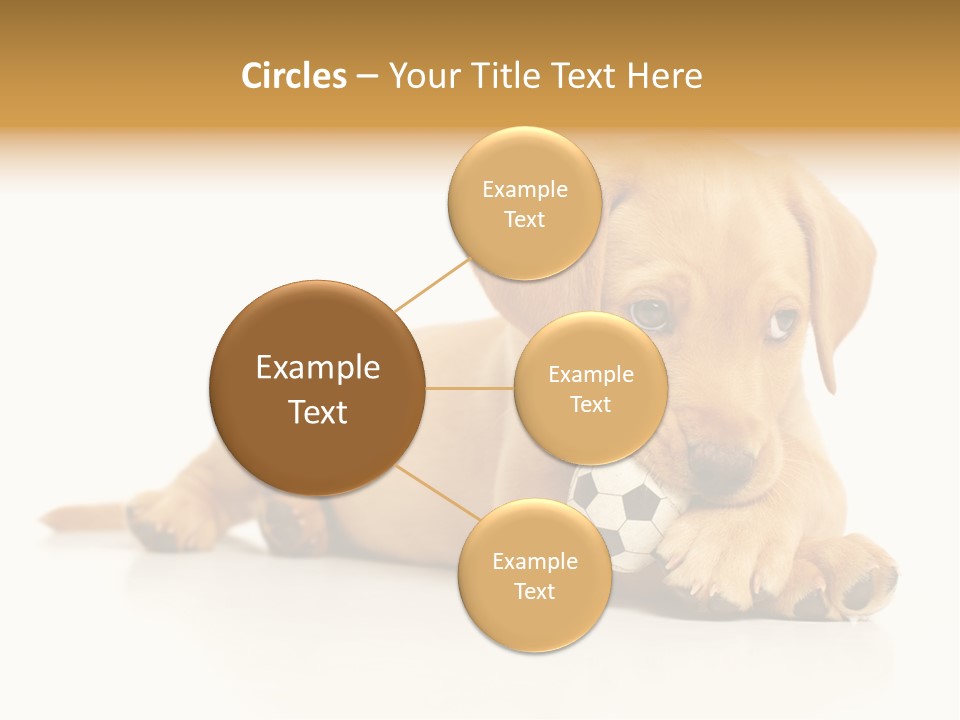 Circles – Your Title Text Here

Example Text

Example Text

Example Text

Example Text